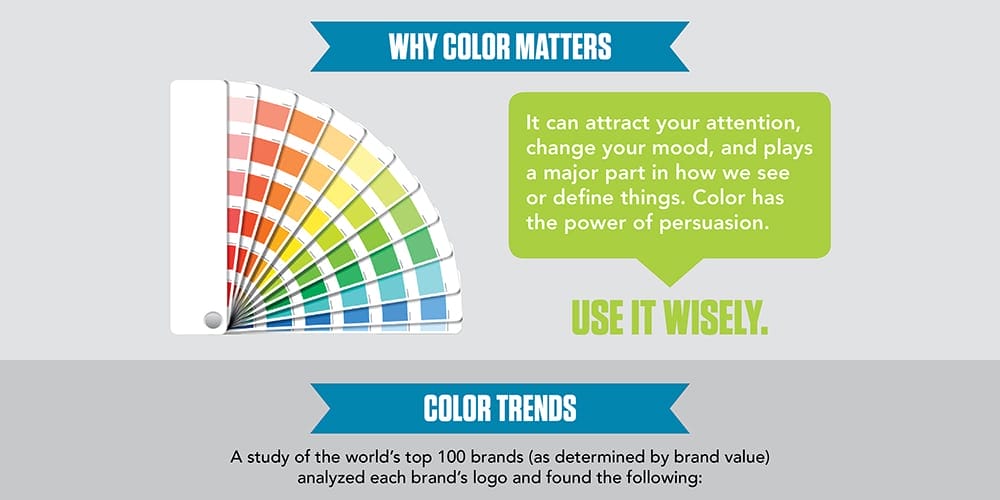 WHY COLOR MATTERS

It can attract your attention, change your mood, and plays a major part in how we see or define things. Color has the power of persuasion.

USE IT WISELY.

COLOR TRENDS

A study of the world's top 100 brands (as determined by brand value) analyzed each brand's logo and found the following: